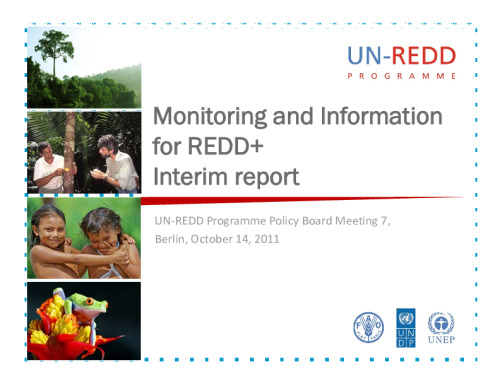 UN-REDD
PROGRAMME

Monitoring and Information for REDD+
Interim report

UN-REDD Programme Policy Board Meeting 7,
Berlin, October 14, 2011

FAO FIAT PANIS

UN DP

UNEP